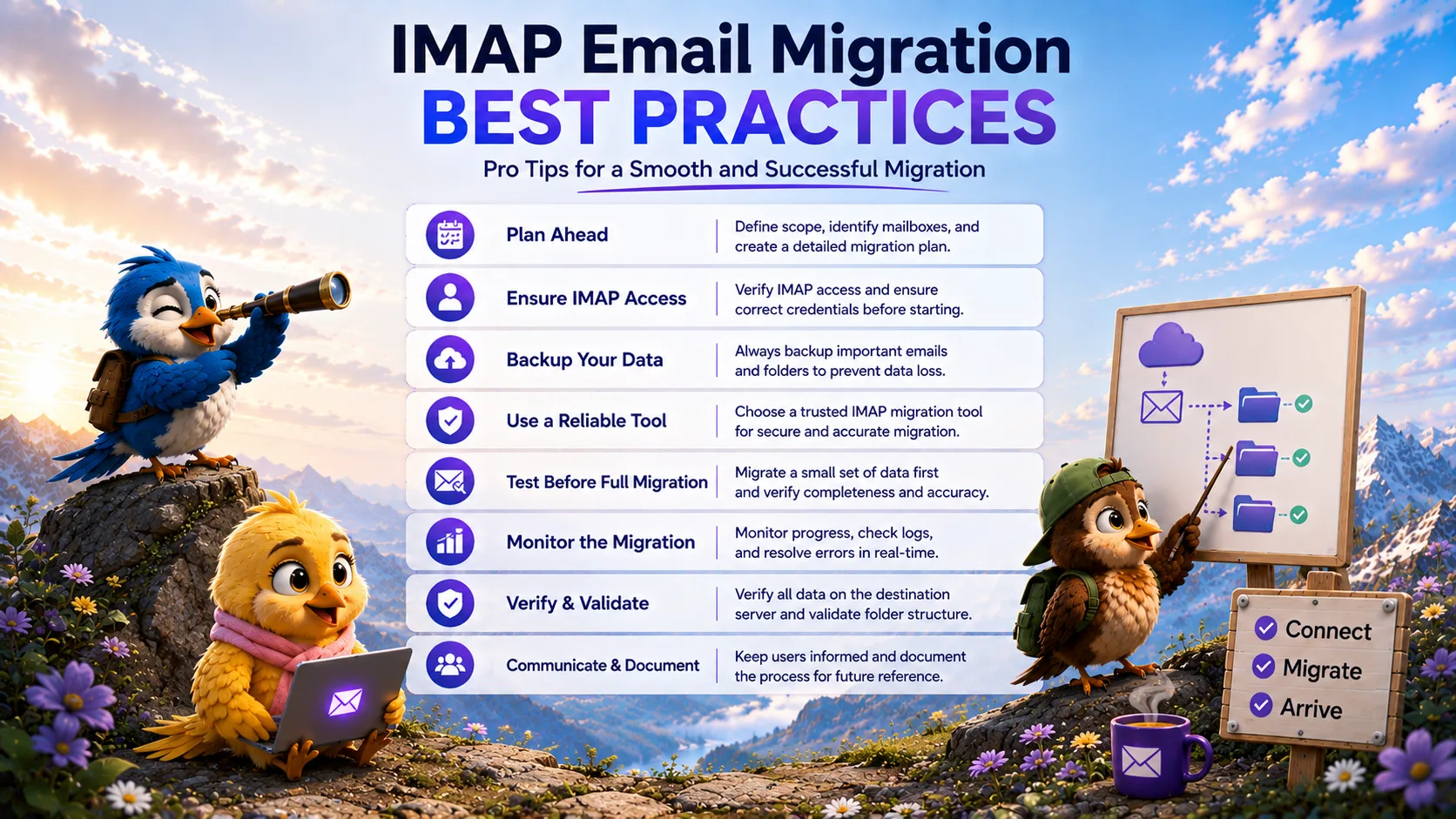 IMAP Email Migration
BEST PRACTICES
Pro Tips for a Smooth and Successful Migration

| | |
|---|---|
| Plan Ahead | Define scope, identify mailboxes, and create a detailed migration plan. |
| Ensure IMAP Access | Verify IMAP access and ensure correct credentials before starting. |
| Backup Your Data | Always backup important emails and folders to prevent data loss. |
| Use a Reliable Tool | Choose a trusted IMAP migration tool for secure and accurate migration. |
| Test Before Full Migration | Migrate a small set of data first and verify completeness and accuracy. |
| Monitor the Migration | Monitor progress, check logs, and resolve errors in real-time. |
| Verify & Validate | Verify all data on the destination server and validate folder structure. |
| Communicate & Document | Keep users informed and document the process for future reference. |

Connect
Migrate
Arrive